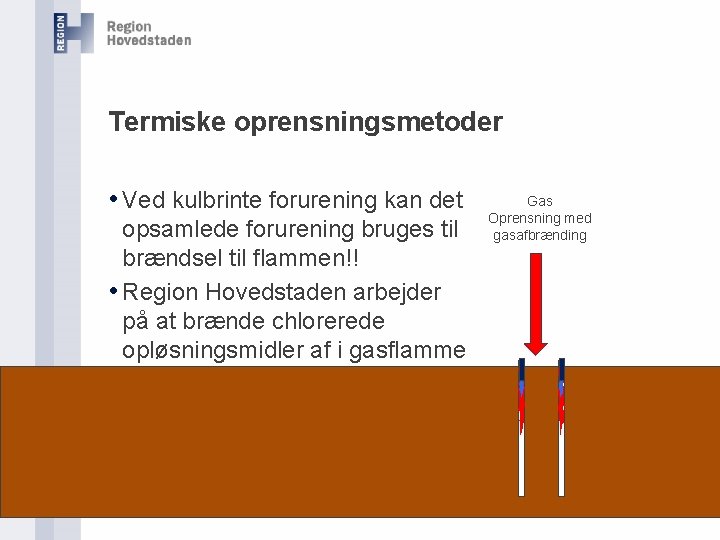 REGION

Region
Hovedstaden

Termiske oprensningsmetoder

• Ved kulbrinte forurening kan det opsamlede forurening bruges til brændsel til flammen!!

• Region Hovedstaden arbejder på at brænde chlorerede opløsningsmidler af i gasflamme

Gas
Oprensning med gasafbrænding